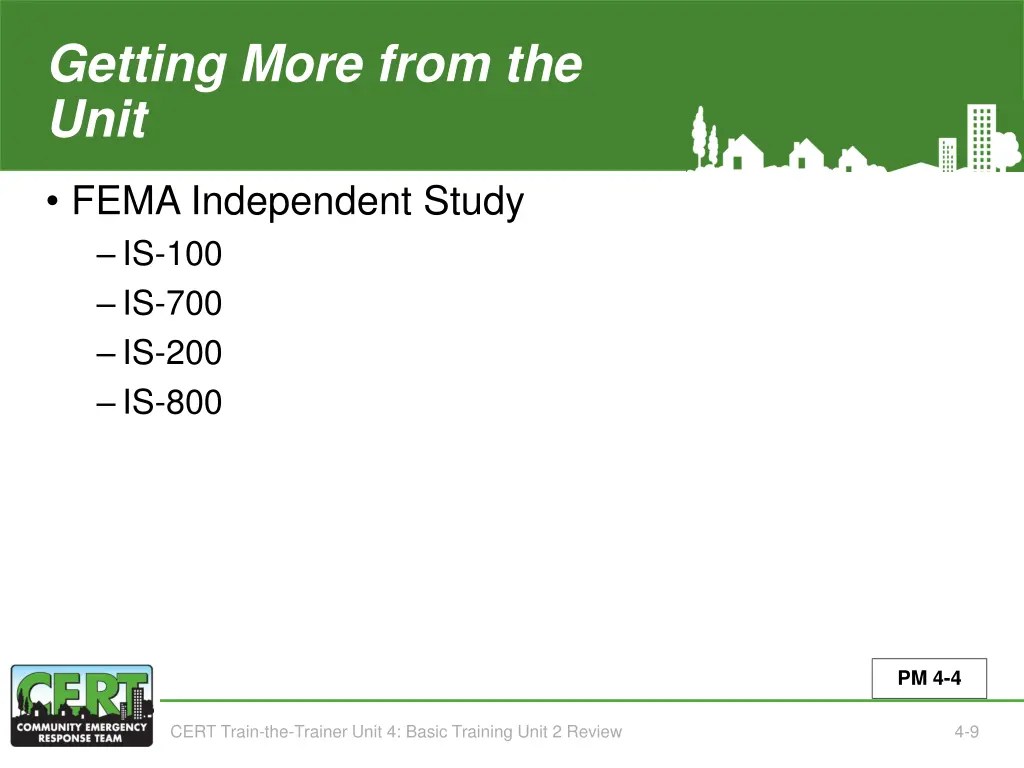 Getting More from the Unit

• FEMA Independent Study
– IS-100
– IS-700
– IS-200
– IS-800

PM 4-4

CERT
COMMUNITY EMERGENCY RESPONSE TEAM

CERT Train-the-Trainer Unit 4: Basic Training Unit 2 Review

4-9